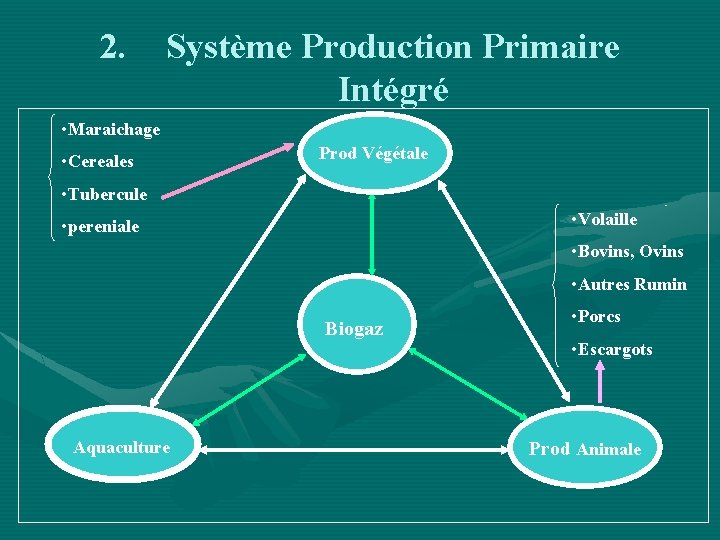 2. Système Production Primaire Intégré

•Maraichage
•Cereales
•Tubercule
•pereniale

Prod Végétale

•Volaille
•Bovins, Ovins
•Autres Rumin
•Porcs
•Escargots

Biogaz

Aquaculture

Prod Animale